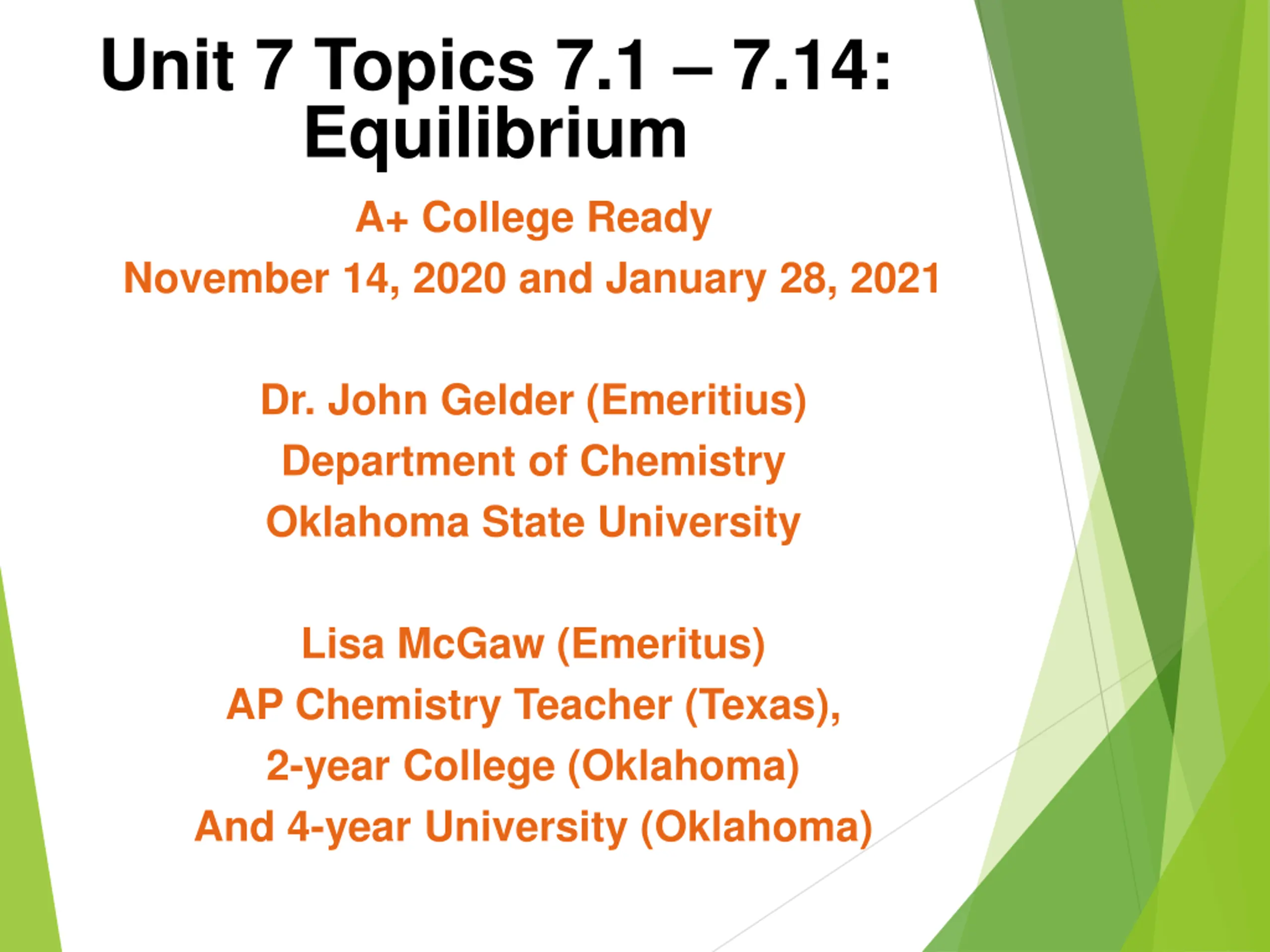 Unit 7 Topics 7.1 – 7.14: Equilibrium

A+ College Ready

November 14, 2020 and January 28, 2021

Dr. John Gelder (Emeritius)

Department of Chemistry

Oklahoma State University

Lisa McGaw (Emeritus)

AP Chemistry Teacher (Texas),

2-year College (Oklahoma)

And 4-year University (Oklahoma)